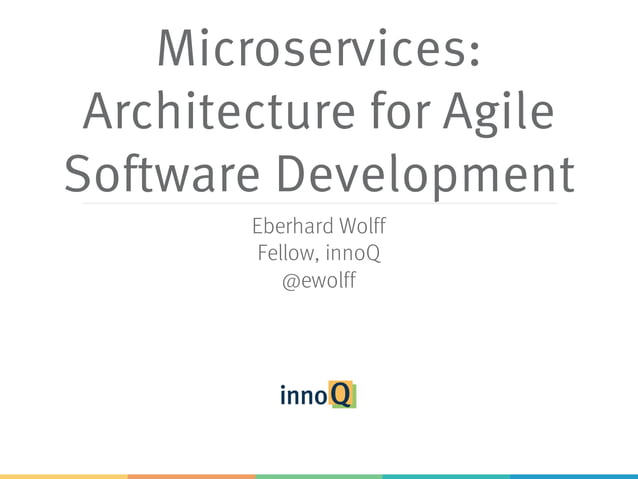 Microservices: Architecture for Agile Software Development

Eberhard Wolff
Fellow, innoQ
@ewolff

innoQ